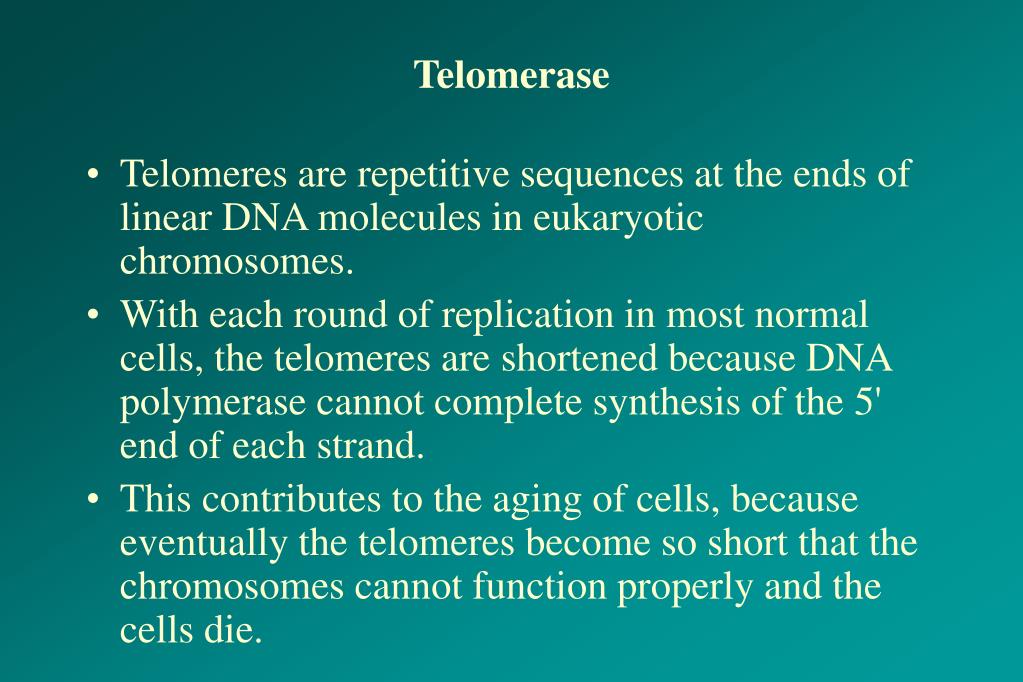 Telomerase

• Telomeres are repetitive sequences at the ends of linear DNA molecules in eukaryotic chromosomes.

• With each round of replication in most normal cells, the telomeres are shortened because DNA polymerase cannot complete synthesis of the 5' end of each strand.

• This contributes to the aging of cells, because eventually the telomeres become so short that the chromosomes cannot function properly and the cells die.